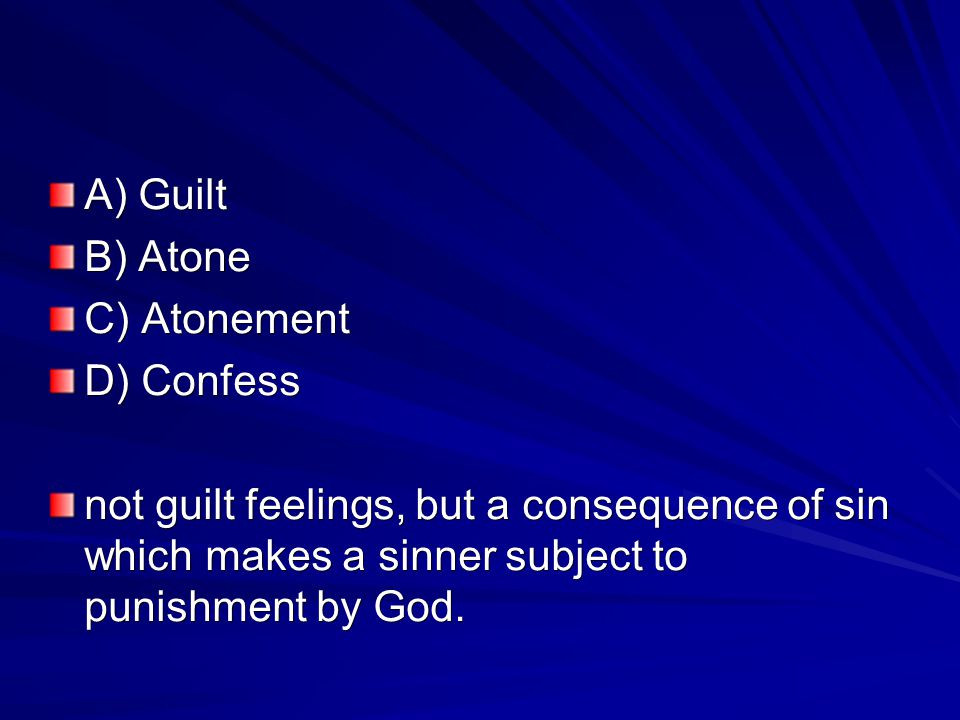 A) Guilt
B) Atone
C) Atonement
D) Confess

not guilt feelings, but a consequence of sin which makes a sinner subject to punishment by God.